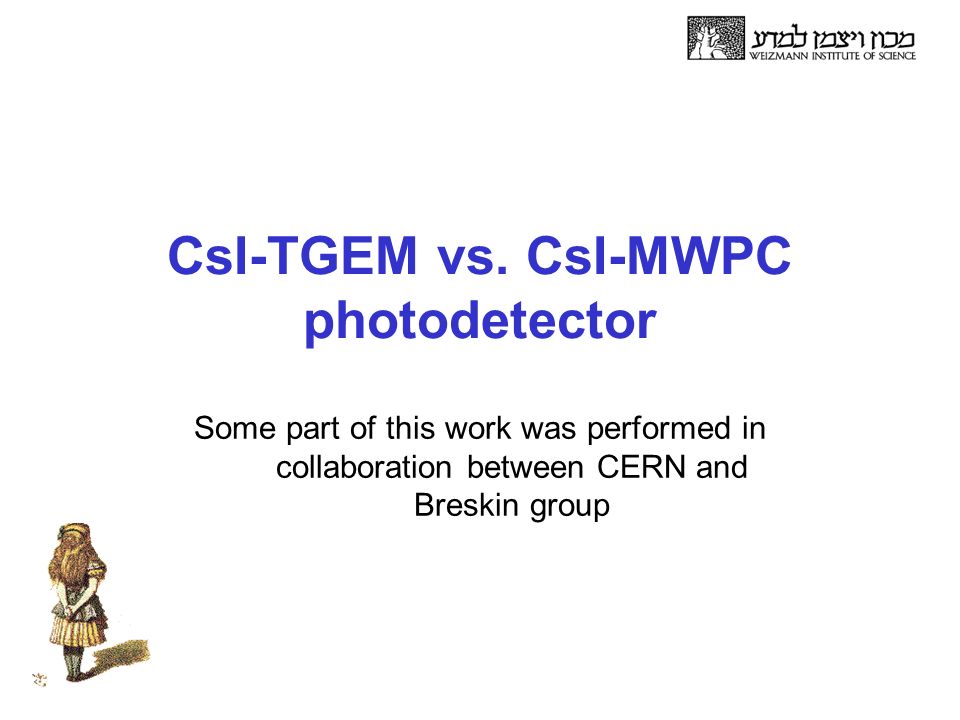 מכון ויצמן למדע
WEIZMANN INSTITUTE OF SCIENCE

CsI-TGEM vs. CsI-MWPC photodetector

Some part of this work was performed in collaboration between CERN and Breskin group